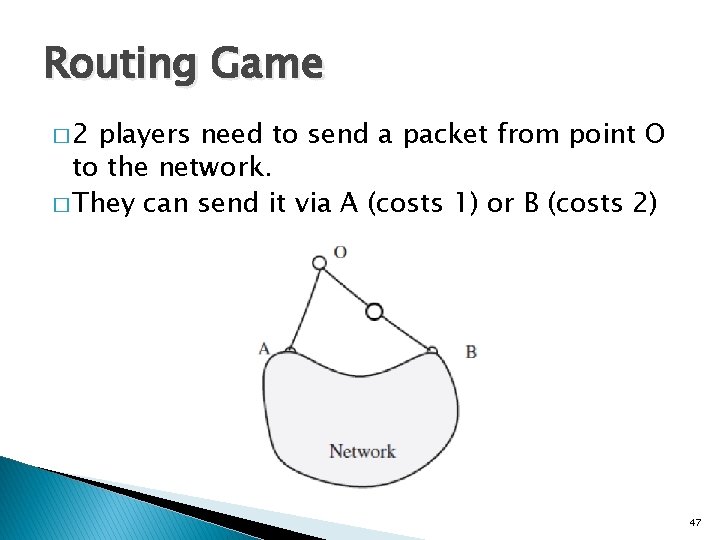 Routing Game

□ 2 players need to send a packet from point O to the network.

□ They can send it via A (costs 1) or B (costs 2)

O

A

B

Network

47